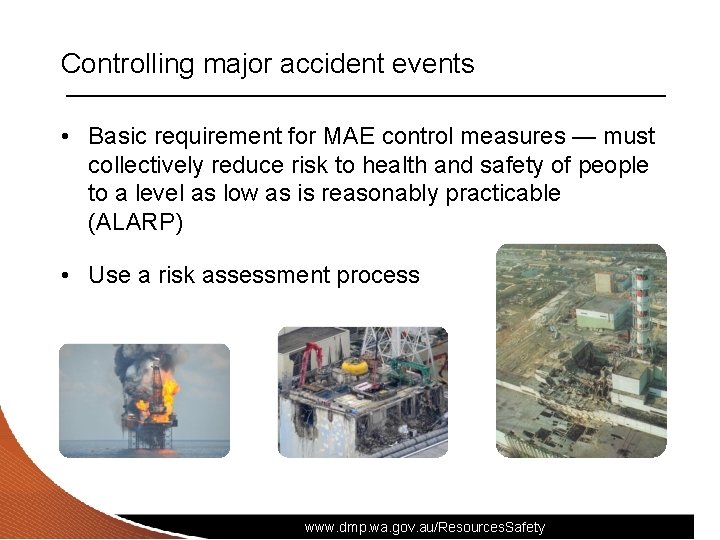 Controlling major accident events

• Basic requirement for MAE control measures — must collectively reduce risk to health and safety of people to a level as low as is reasonably practicable (ALARP)

• Use a risk assessment process

www.dmp.wa.gov.au/ResourcesSafety